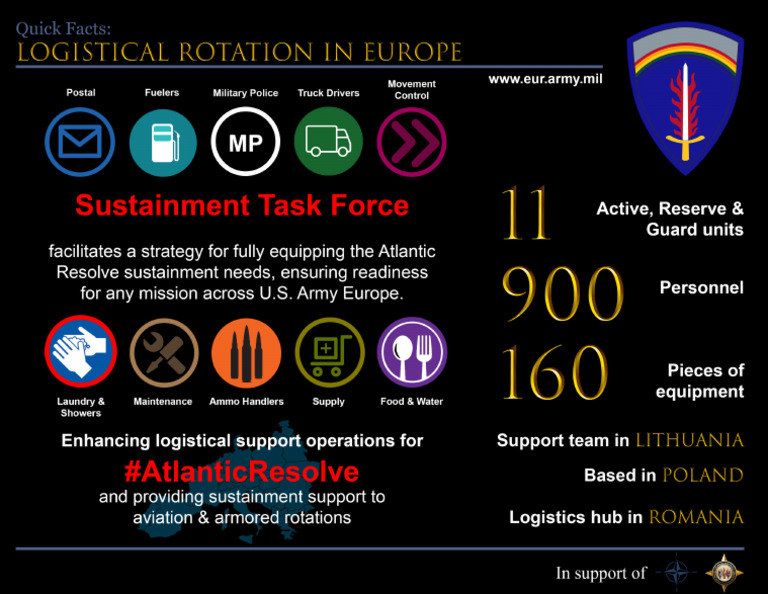 Quick Facts:
LOGISTICAL ROTATION IN EUROPE

www.eur.army.mil

Postal Fuelers Military Police Truck Drivers Movement Control

MP

Sustainment Task Force

facilitates a strategy for fully equipping the Atlantic Resolve sustainment needs, ensuring readiness for any mission across U.S. Army Europe.

Laundry & Showers Maintenance Ammo Handlers Supply Food & Water

Enhancing logistical support operations for

#AtlanticResolve

and providing sustainment support to aviation & armored rotations

11 Active, Reserve & Guard units

900 Personnel

160 Pieces of equipment

Support team in LITHUANIA

Based in POLAND

Logistics hub in ROMANIA

In support of